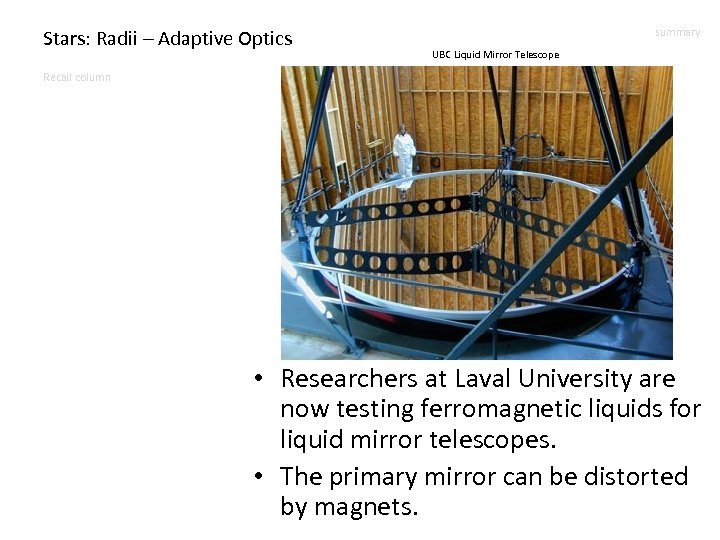 Stars: Radii – Adaptive Optics

summary

Recall column

UBC Liquid Mirror Telescope

• Researchers at Laval University are now testing ferromagnetic liquids for liquid mirror telescopes.
• The primary mirror can be distorted by magnets.